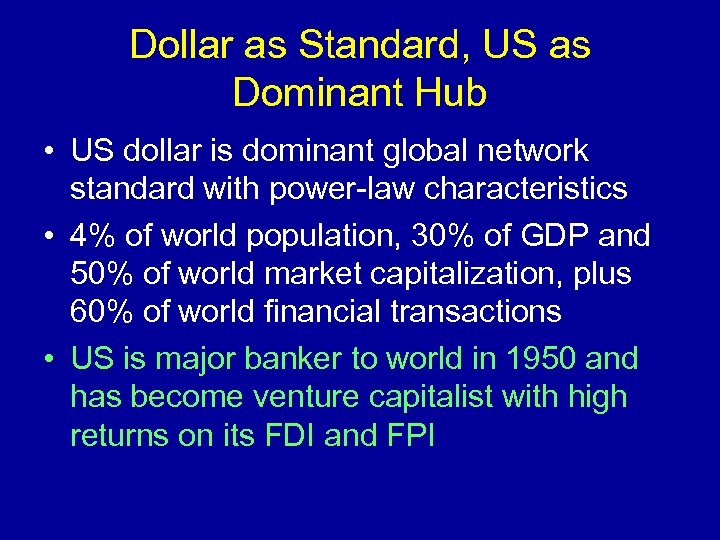 Dollar as Standard, US as Dominant Hub

• US dollar is dominant global network standard with power-law characteristics

• 4% of world population, 30% of GDP and 50% of world market capitalization, plus 60% of world financial transactions

• US is major banker to world in 1950 and has become venture capitalist with high returns on its FDI and FPI